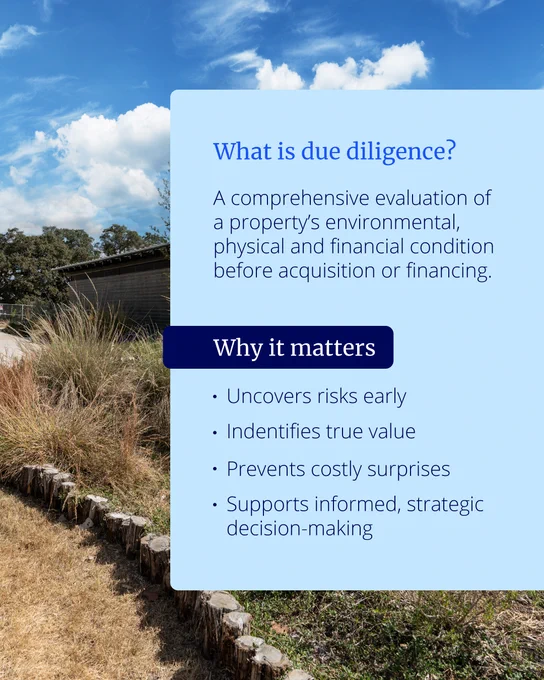 What is due diligence?

A comprehensive evaluation of a property's environmental, physical and financial condition before acquisition or financing.

Why it matters

• Uncovers risks early
• Indentifies true value
• Prevents costly surprises
• Supports informed, strategic decision-making